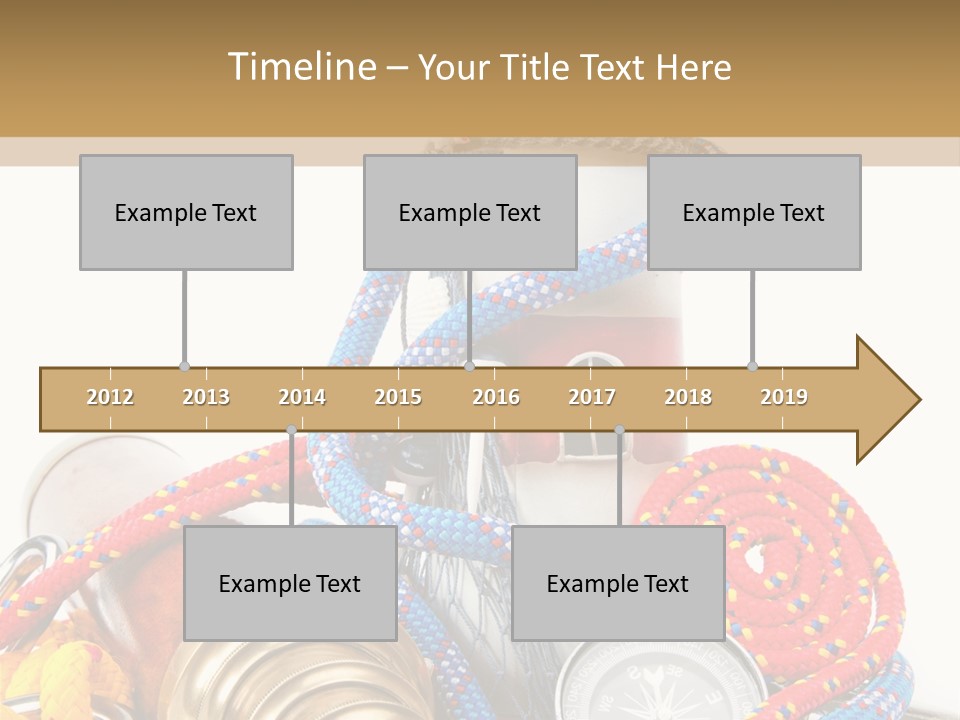 Timeline – Your Title Text Here

Example Text

Example Text

Example Text

2012 2013 2014 2015 2016 2017 2018 2019

Example Text

Example Text